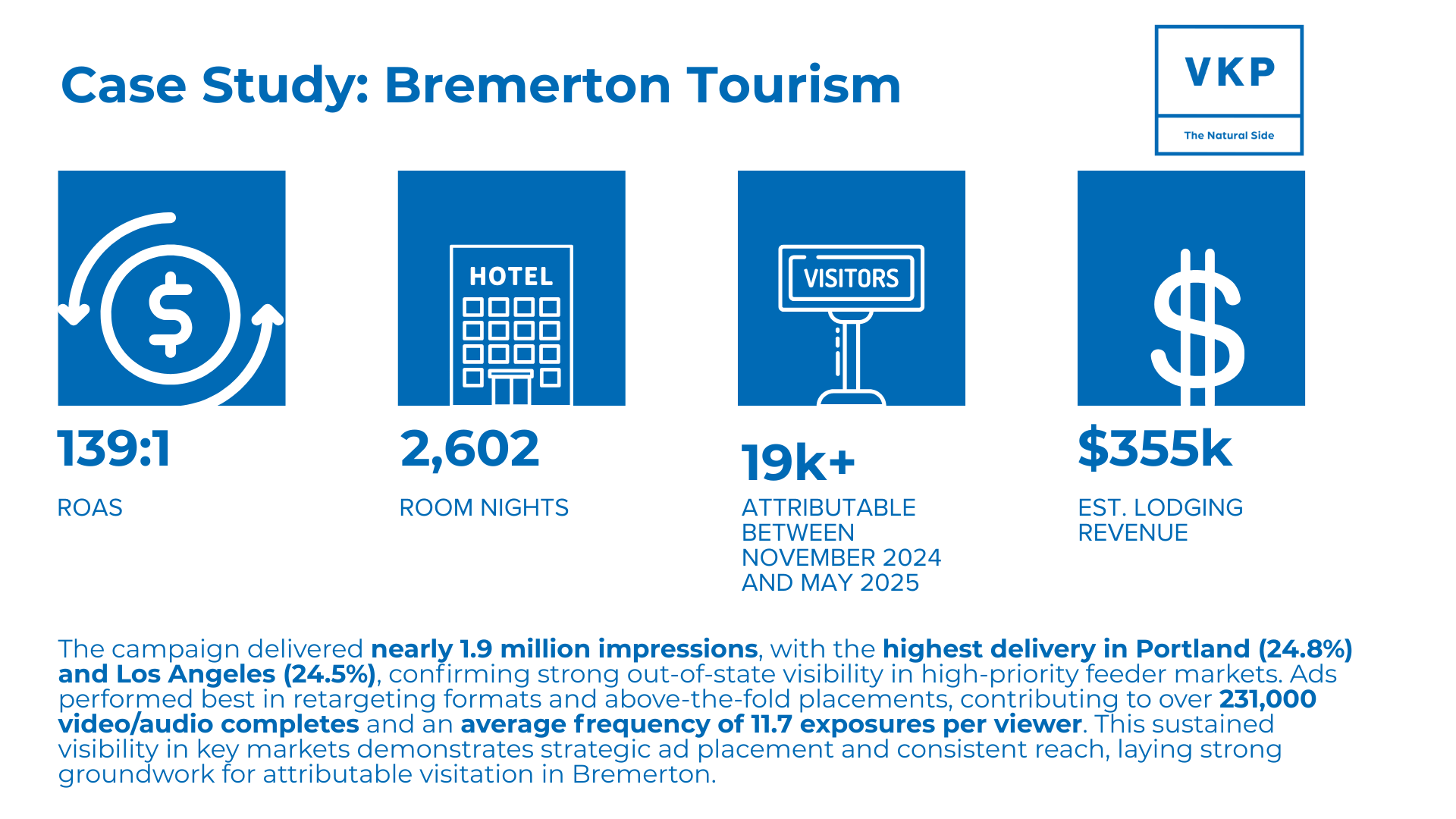 Case Study: Bremerton Tourism

VKP

The Natural Side

HOTEL

VISITORS

139:1

ROAS

2,602

ROOM NIGHTS

19k+

ATTRIBUTABLE BETWEEN NOVEMBER 2024 AND MAY 2025

$355k

EST. LODGING REVENUE

The campaign delivered nearly 1.9 million impressions, with the highest delivery in Portland (24.8%) and Los Angeles (24.5%), confirming strong out-of-state visibility in high-priority feeder markets. Ads performed best in retargeting formats and above-the-fold placements, contributing to over 231,000 video/audio completes and an average frequency of 11.7 exposures per viewer. This sustained visibility in key markets demonstrates strategic ad placement and consistent reach, laying strong groundwork for attributable visitation in Bremerton.